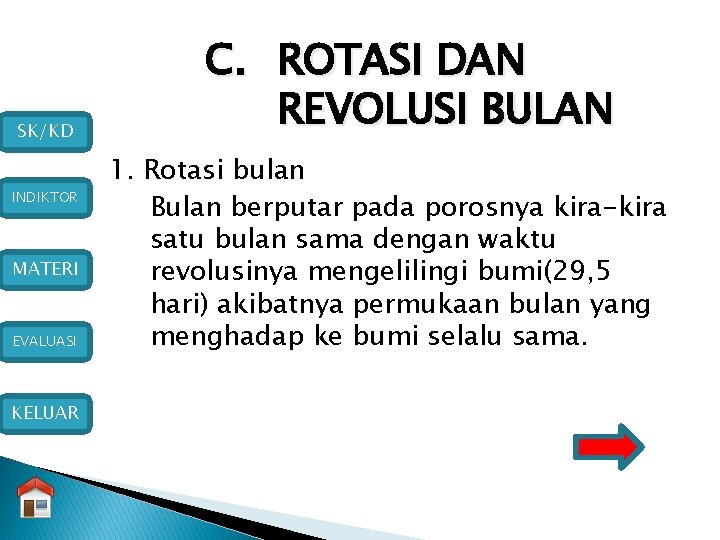 C. ROTASI DAN REVOLUSI BULAN

SK/KD

INDIKTOR

MATERI

EVALUASI

KELUAR

1. Rotasi bulan

Bulan berputar pada porosnya kira-kira satu bulan sama dengan waktu revolusinya mengelilingi bumi(29,5 hari) akibatnya permukaan bulan yang menghadap ke bumi selalu sama.